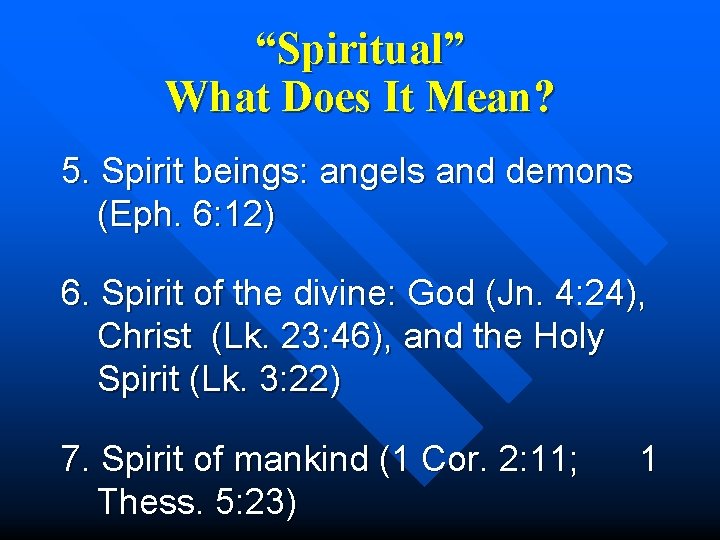 “Spiritual”
What Does It Mean?

5. Spirit beings: angels and demons (Eph. 6:12)

6. Spirit of the divine: God (Jn. 4:24), Christ (Lk. 23:46), and the Holy Spirit (Lk. 3:22)

7. Spirit of mankind (1 Cor. 2:11; 1 Thess. 5:23)